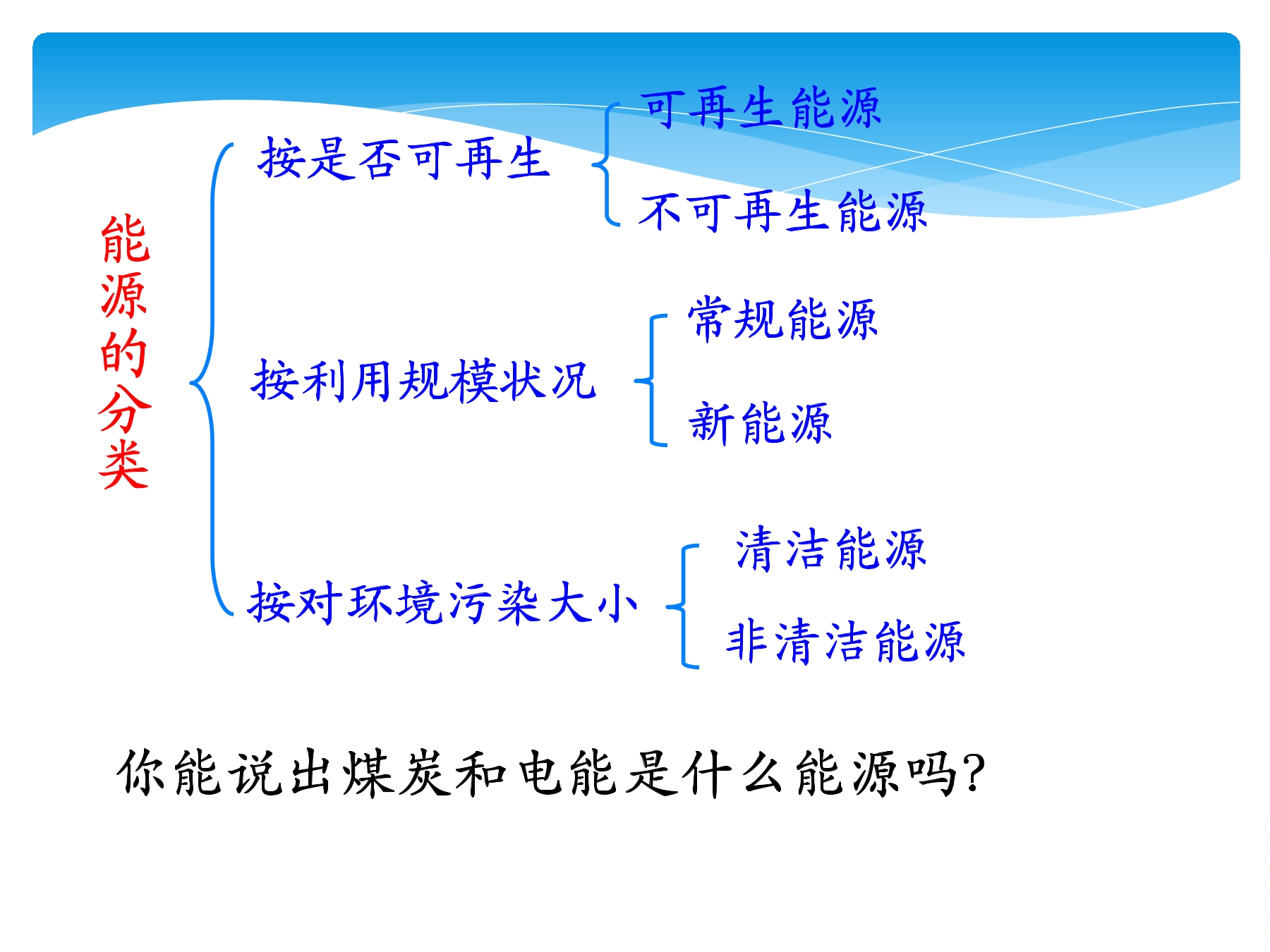 能源的分类

按是否可再生

可再生能源

不可再生能源

按利用规模状况

常规能源

新能源

按对环境污染大小

清洁能源

非清洁能源

你能说出煤炭和电能是什么能源吗?